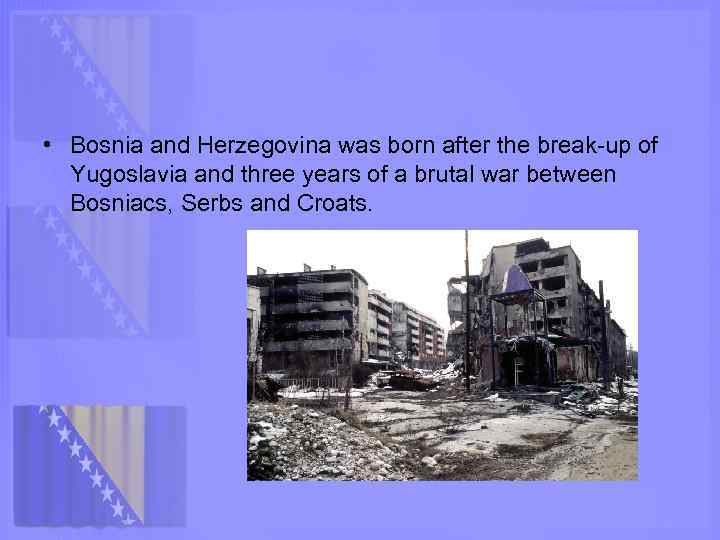 • Bosnia and Herzegovina was born after the break-up of Yugoslavia and three years of a brutal war between Bosniacs, Serbs and Croats.